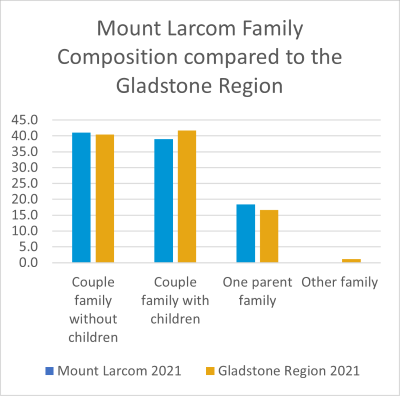 Mount Larcom Family Composition compared to the Gladstone Region

45.0
40.0
35.0
30.0
25.0
20.0
15.0
10.0
5.0
0.0

Couple family without children
Couple family with children
One parent family
Other family

Mount Larcom 2021
Gladstone Region 2021